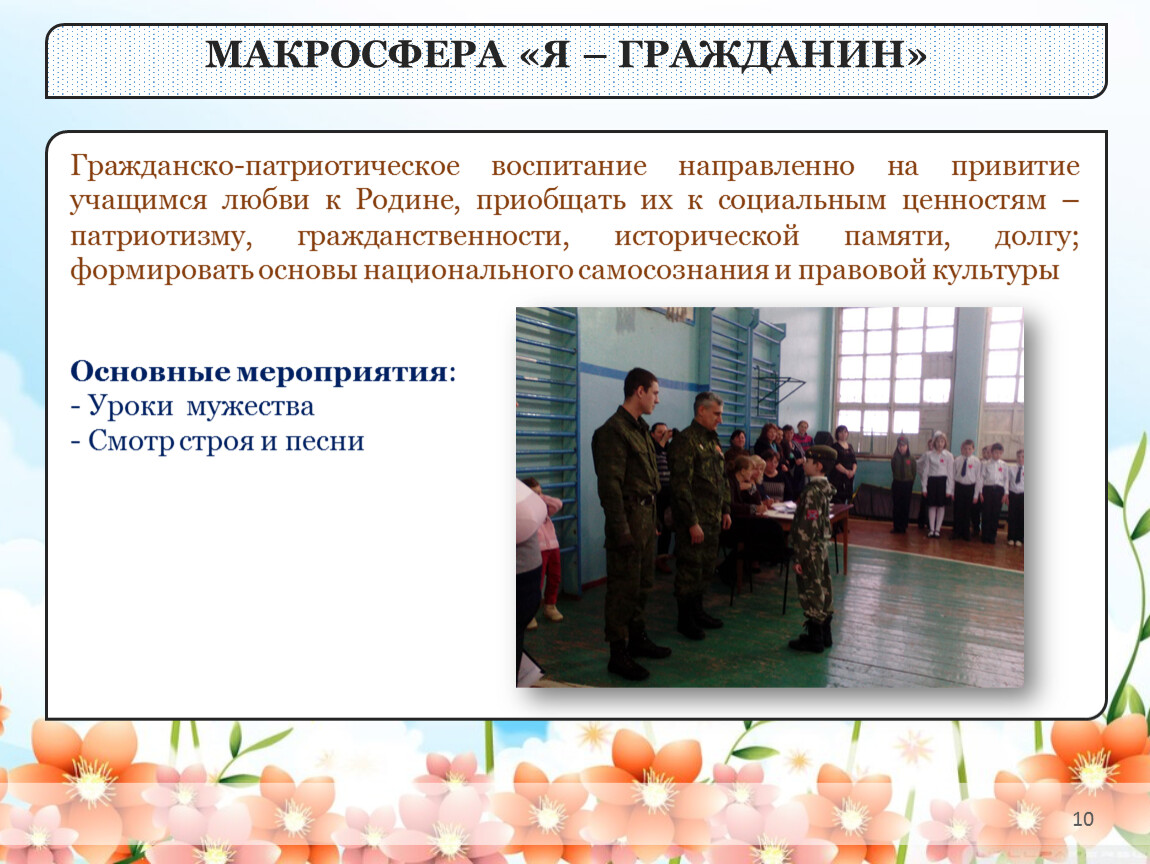 МАКРОСФЕРА «Я – ГРАЖДАНИН»

Гражданско-патриотическое воспитание направленно на привитие учащимся любви к Родине, приобщать их к социальным ценностям – патриотизму, гражданственности, исторической памяти, долгу; формировать основы национального самосознания и правовой культуры

Основные мероприятия:
- Уроки мужества
- Смотр строя и песни

10